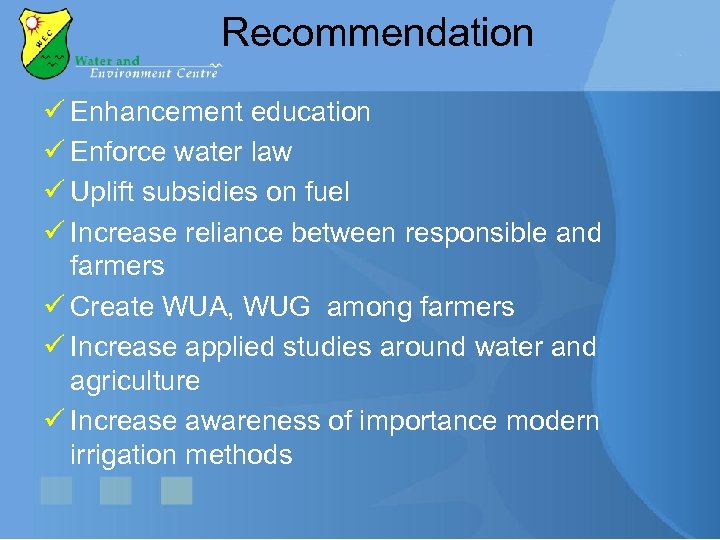 WEC

Water and Environment Centre

Recommendation

✓ Enhancement education
✓ Enforce water law
✓ Uplift subsidies on fuel
✓ Increase reliance between responsible and farmers
✓ Create WUA, WUG among farmers
✓ Increase applied studies around water and agriculture
✓ Increase awareness of importance modern irrigation methods